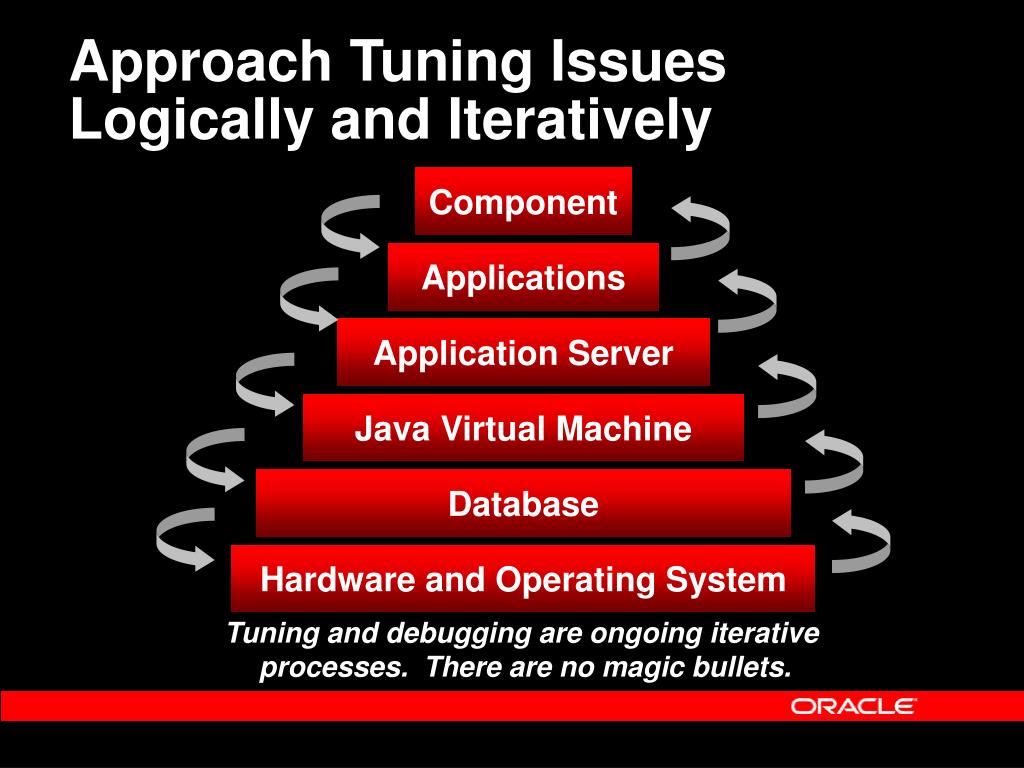 Approach Tuning Issues Logically and Iteratively

Component

Applications

Application Server

Java Virtual Machine

Database

Hardware and Operating System

Tuning and debugging are ongoing iterative processes. There are no magic bullets.

ORACLE